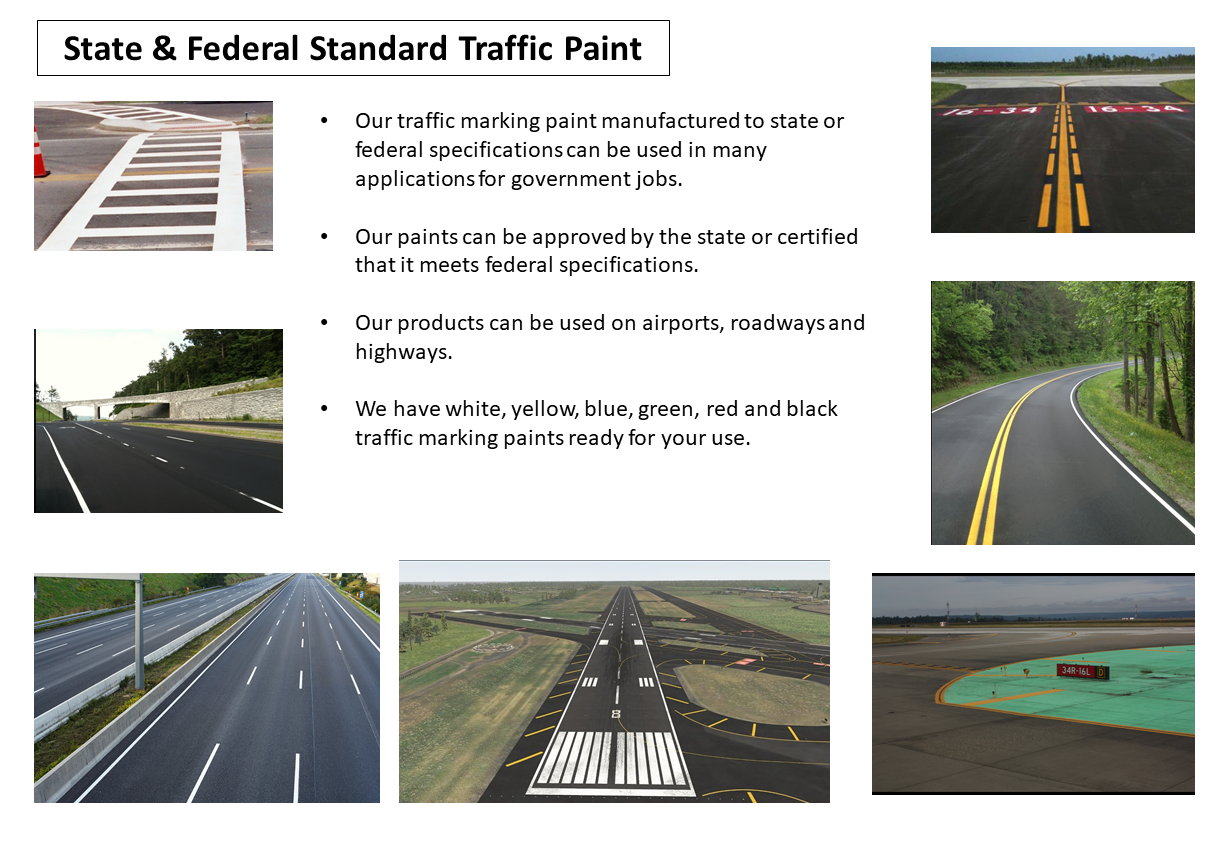 State & Federal Standard Traffic Paint

• Our traffic marking paint manufactured to state or federal specifications can be used in many applications for government jobs.

• Our paints can be approved by the state or certified that it meets federal specifications.

• Our products can be used on airports, roadways and highways.

• We have white, yellow, blue, green, red and black traffic marking paints ready for your use.

16-34 16-34

8

34R-16L D